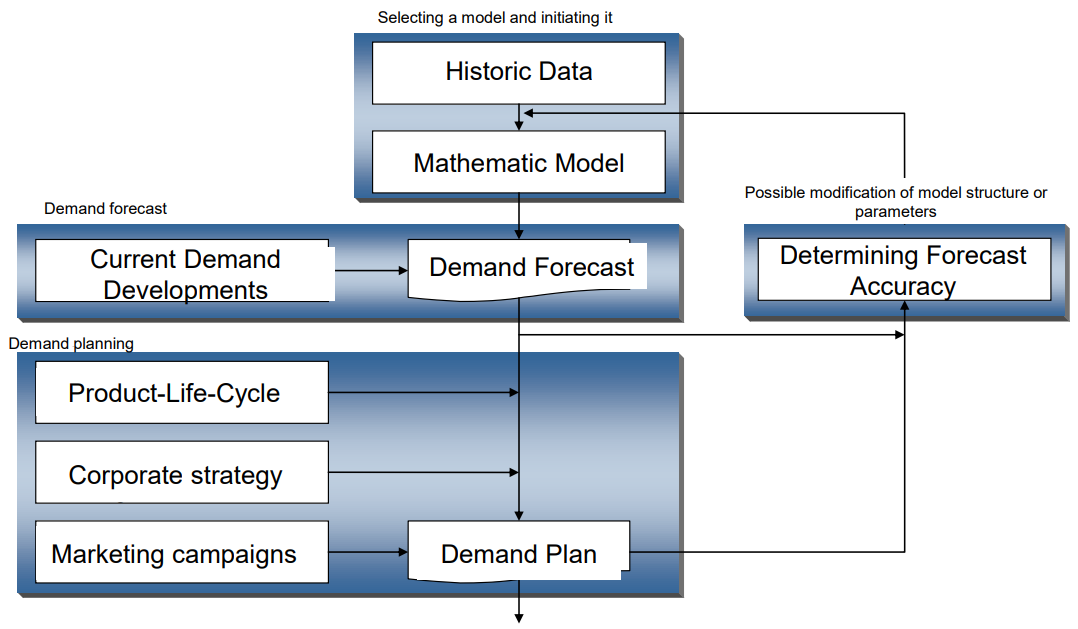 Selecting a model and initiating it

Historic Data

Mathematic Model

Possible modification of model structure or parameters

Demand forecast

Current Demand Developments

Demand Forecast

Determining Forecast Accuracy

Demand planning

Product-Life-Cycle

Corporate strategy

Marketing campaigns

Demand Plan